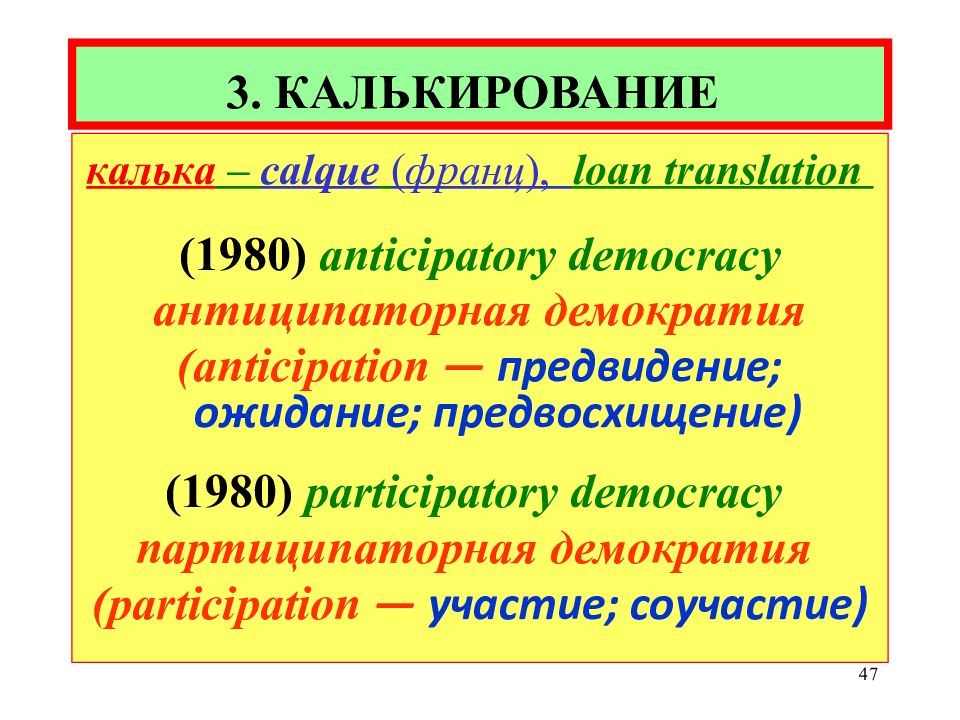 3. КАЛЬКИРОВАНИЕ

калька – calque (франц), loan translation

(1980) anticipatory democracy антиципаторная демократия (anticipation — предвидение; ожидание; предвосхищение)

(1980) participatory democracy партиципаторная демократия (participation — участие; соучастие)

47